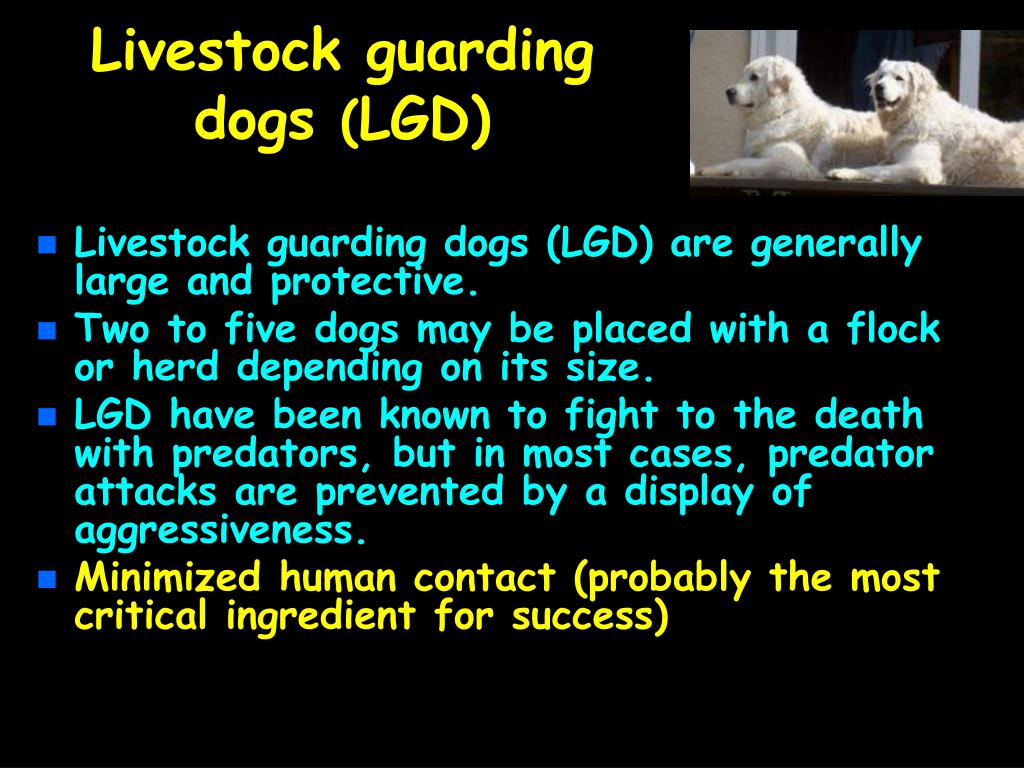 Livestock guarding dogs (LGD)

- Livestock guarding dogs (LGD) are generally large and protective.
- Two to five dogs may be placed with a flock or herd depending on its size.
- LGD have been known to fight to the death with predators, but in most cases, predator attacks are prevented by a display of aggressiveness.
- Minimized human contact (probably the most critical ingredient for success)